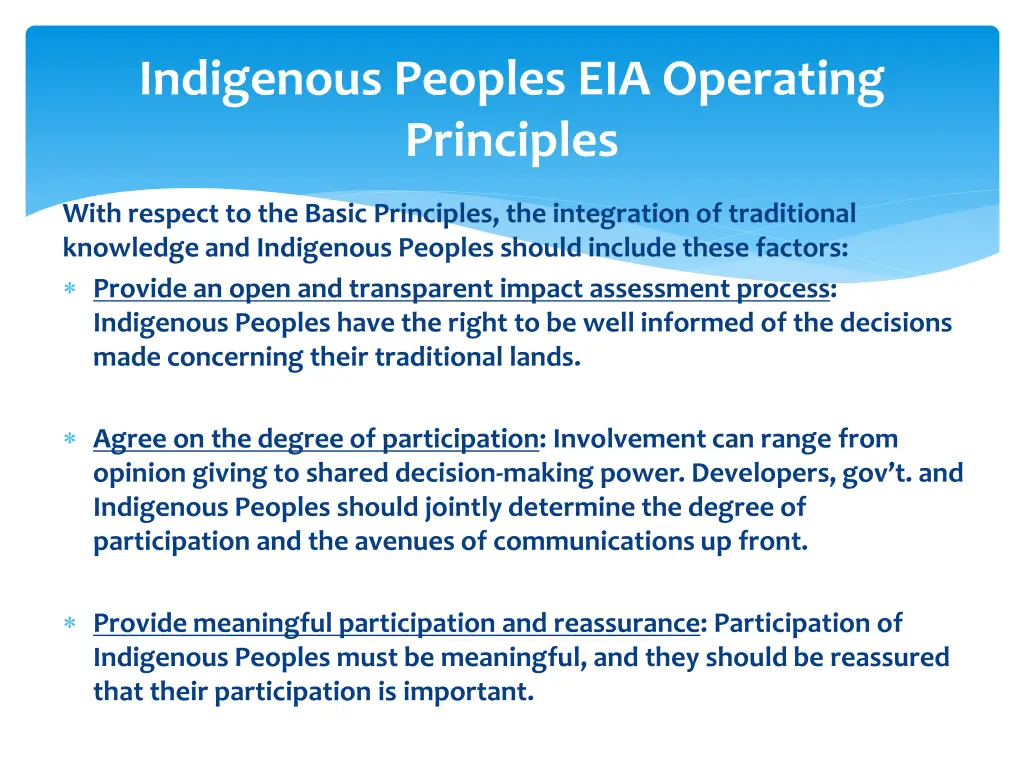 Indigenous Peoples EIA Operating Principles

With respect to the Basic Principles, the integration of traditional knowledge and Indigenous Peoples should include these factors:

∗ Provide an open and transparent impact assessment process: Indigenous Peoples have the right to be well informed of the decisions made concerning their traditional lands.

∗ Agree on the degree of participation: Involvement can range from opinion giving to shared decision-making power. Developers, gov't. and Indigenous Peoples should jointly determine the degree of participation and the avenues of communications up front.

∗ Provide meaningful participation and reassurance: Participation of Indigenous Peoples must be meaningful, and they should be reassured that their participation is important.